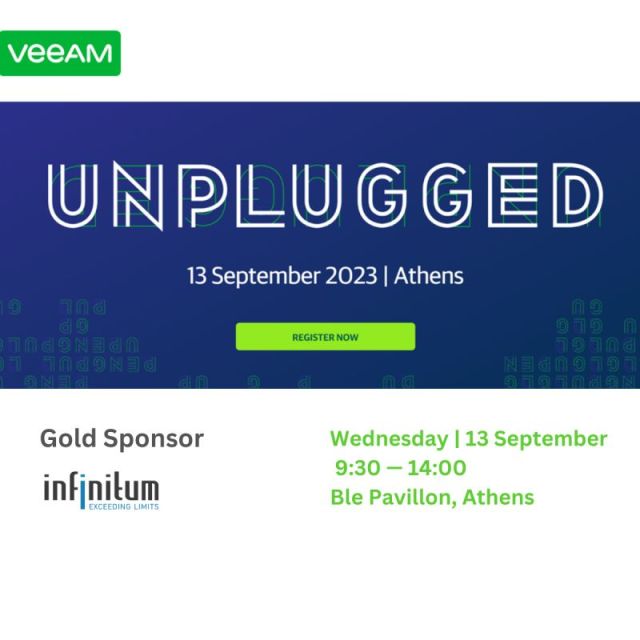 VEEAM

UNPLUGGED

13 September 2023 | Athens

REGISTER NOW

Gold Sponsor

infinitum
EXCEEDING LIMITS

Wednesday | 13 September
9:30 — 14:00
Ble Pavillon, Athens